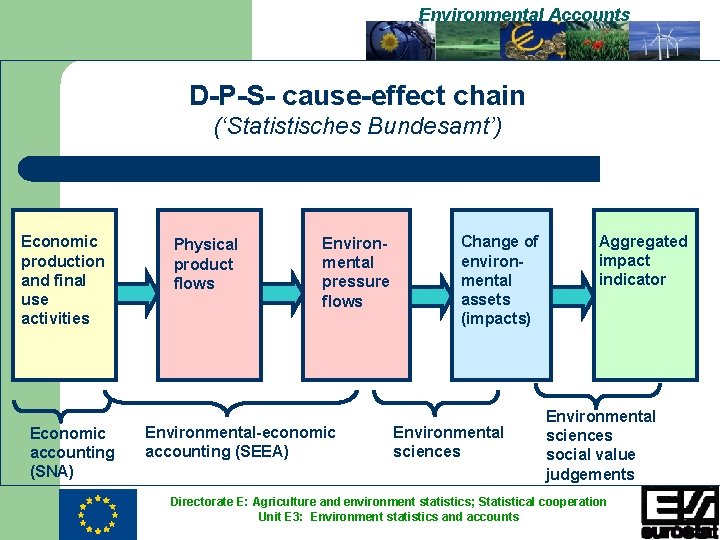 Environmental Accounts

D-P-S- cause-effect chain
('Statistisches Bundesamt')

Economic production and final use activities

Physical product flows

Environmental pressure flows

Change of environmental assets (impacts)

Aggregated impact indicator

Economic accounting (SNA)

Environmental-economic accounting (SEEA)

Environmental sciences

Environmental sciences social value judgements

Directorate E: Agriculture and environment statistics; Statistical cooperation
Unit E3: Environment statistics and accounts

eurostat